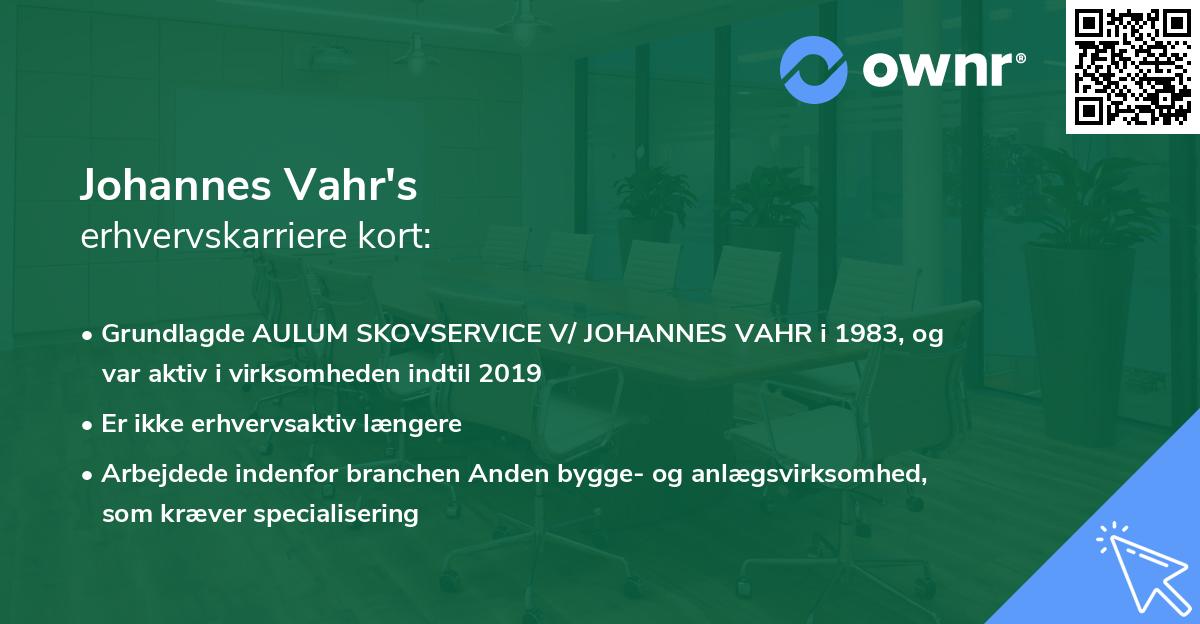 ownr®

Johannes Vahr's
erhvervskarriere kort:

• Grundlagde AULUM SKOVSERVICE V/ JOHANNES VAHR i 1983, og var aktiv i virksomheden indtil 2019

• Er ikke erhvervsaktiv længere

• Arbejdede indenfor branchen Anden bygge- og anlægsvirksomhed, som kræver specialisering